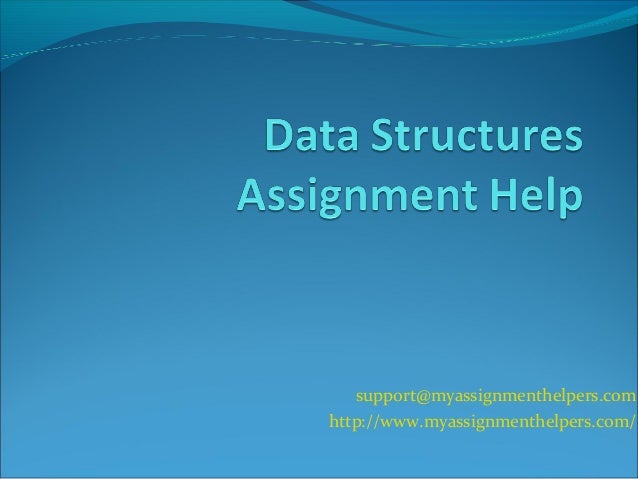 Data Structures Assignment Help

support@myassignmenthelpers.com
http://www.myassignmenthelpers.com/